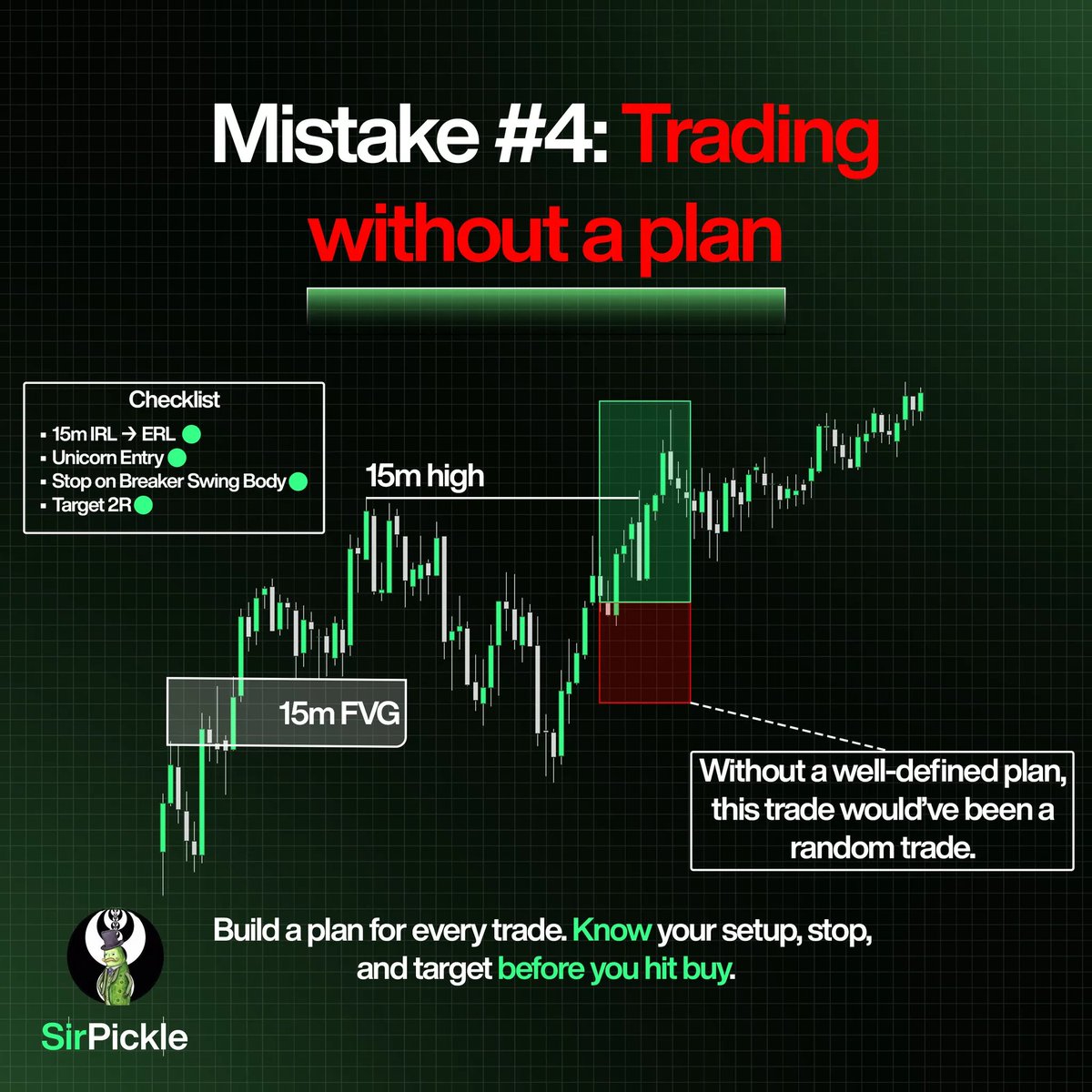 Mistake #4: Trading without a plan

Checklist
▪ 15m IRL → ERL
▪ Unicorn Entry
▪ Stop on Breaker Swing Body
▪ Target 2R

15m high

15m FVG

Without a well-defined plan, this trade would've been a random trade.

Build a plan for every trade. Know your setup, stop, and target before you hit buy.

SirPickle